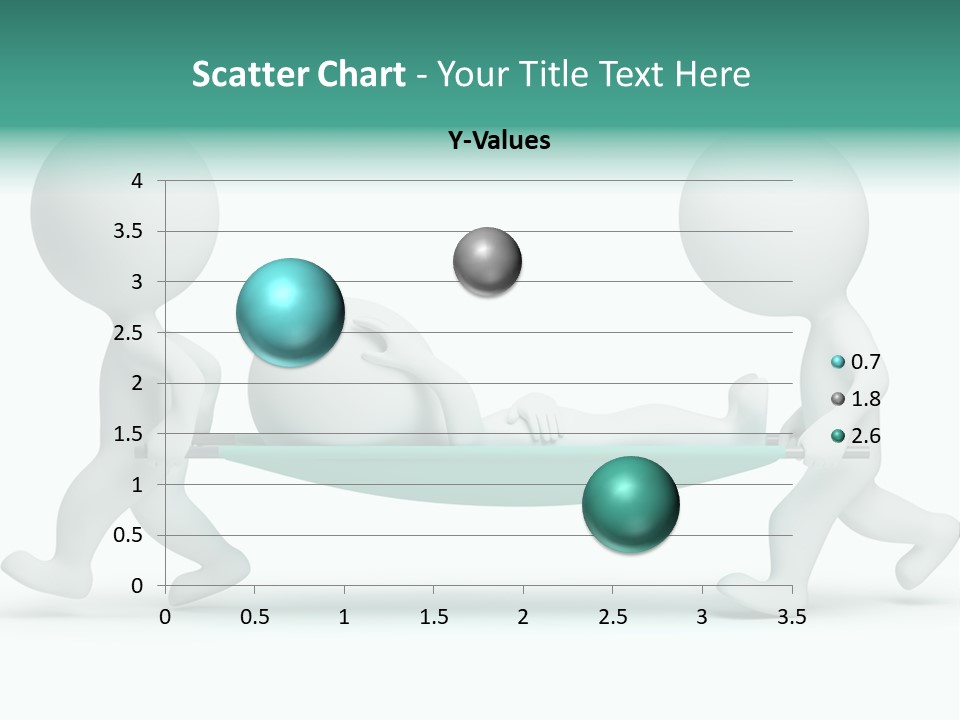 Scatter Chart - Your Title Text Here

Y-Values

4
3.5
3
2.5
2
1.5
1
0.5
0

0 0.5 1 1.5 2 2.5 3 3.5

0.7
1.8
2.6